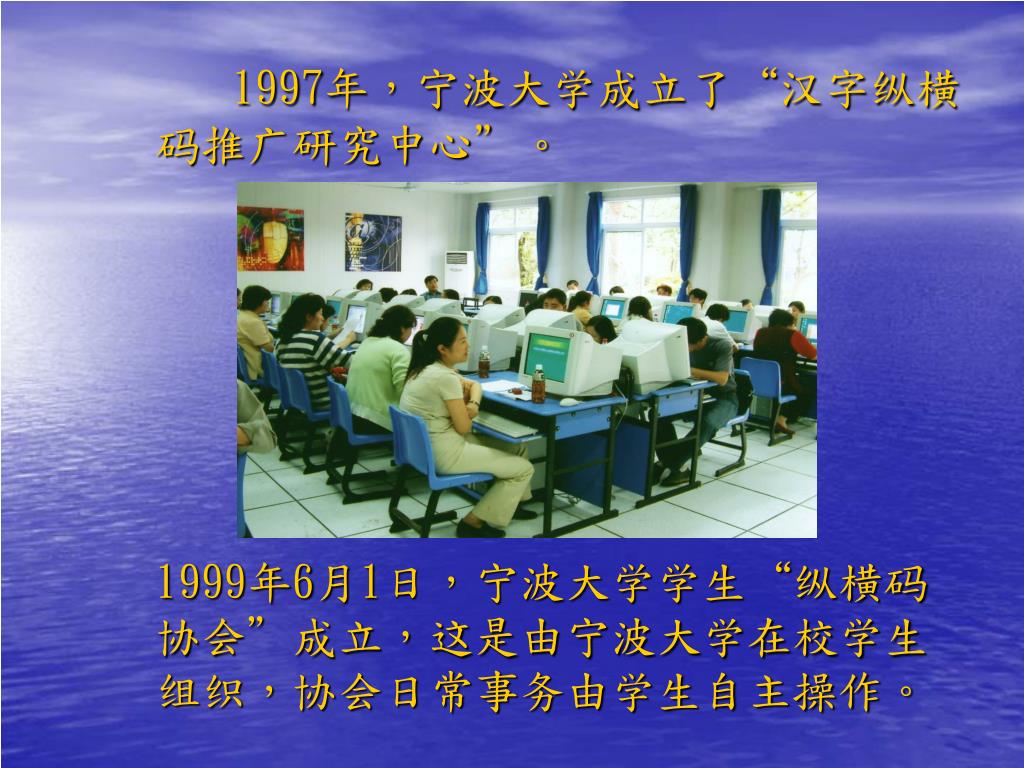 1997年，宁波大学成立了“汉字纵横码推广研究中心”。

1999年6月1日，宁波大学学生“纵横码协会”成立，这是由宁波大学在校学生组织，协会日常事务由学生自主操作。